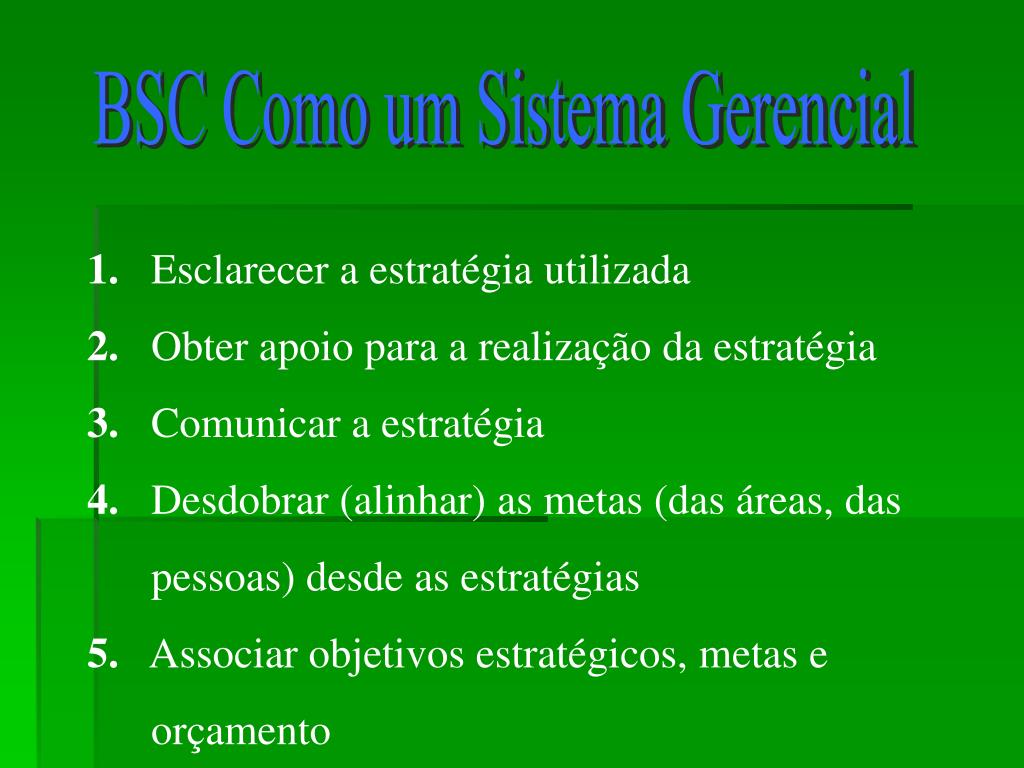 BSC Como um Sistema Gerencial

1. Esclarecer a estratégia utilizada
2. Obter apoio para a realização da estratégia
3. Comunicar a estratégia
4. Desdobrar (alinhar) as metas (das áreas, das pessoas) desde as estratégias
5. Associar objetivos estratégicos, metas e orçamento